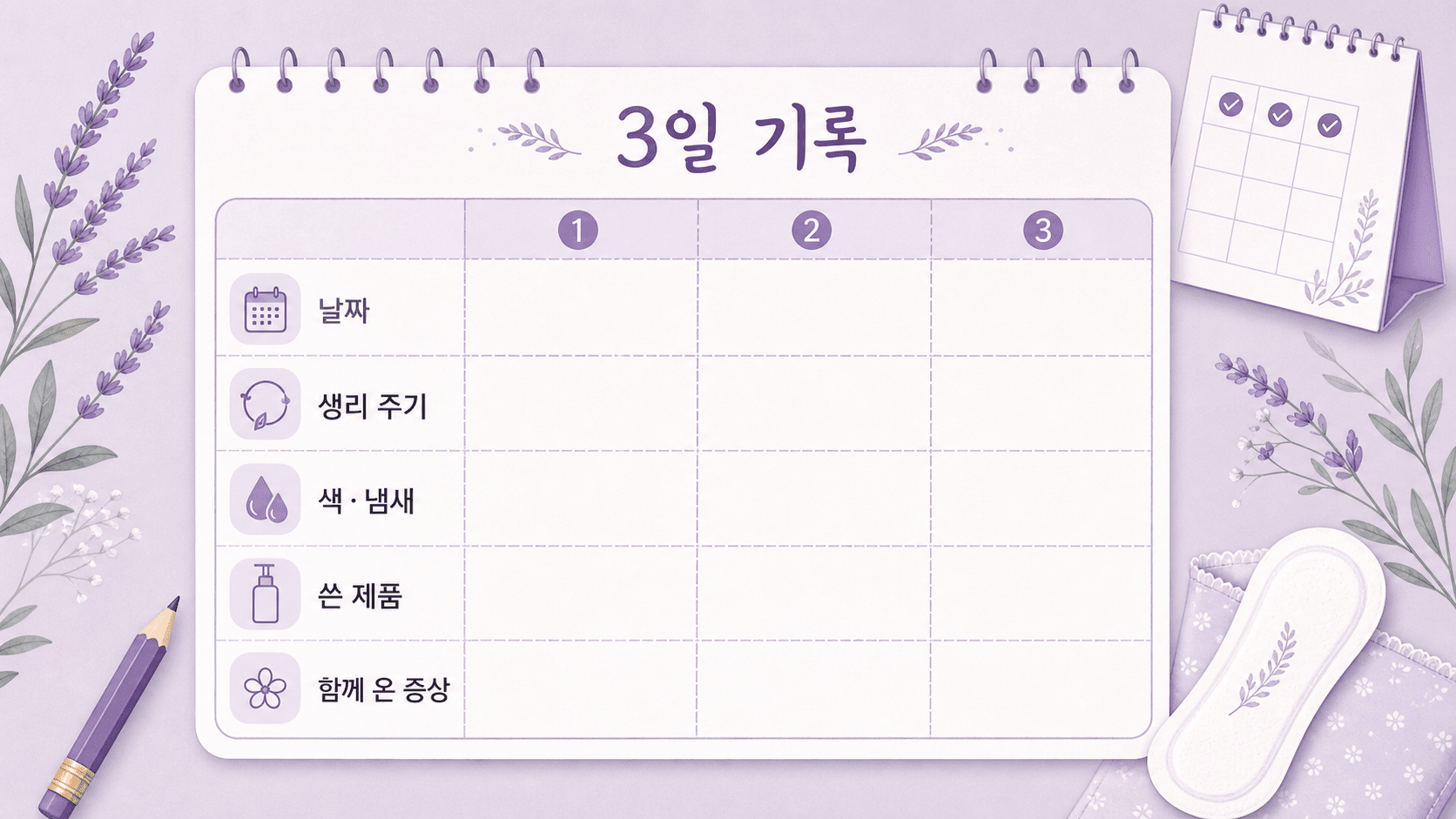 3일 기록

| | 1 | 2 | 3 |
|---|---|---|---|
| 날짜 | | | |
| 생리 주기 | | | |
| 색 · 냄새 | | | |
| 쓴 제품 | | | |
| 함께 온 증상 | | | |